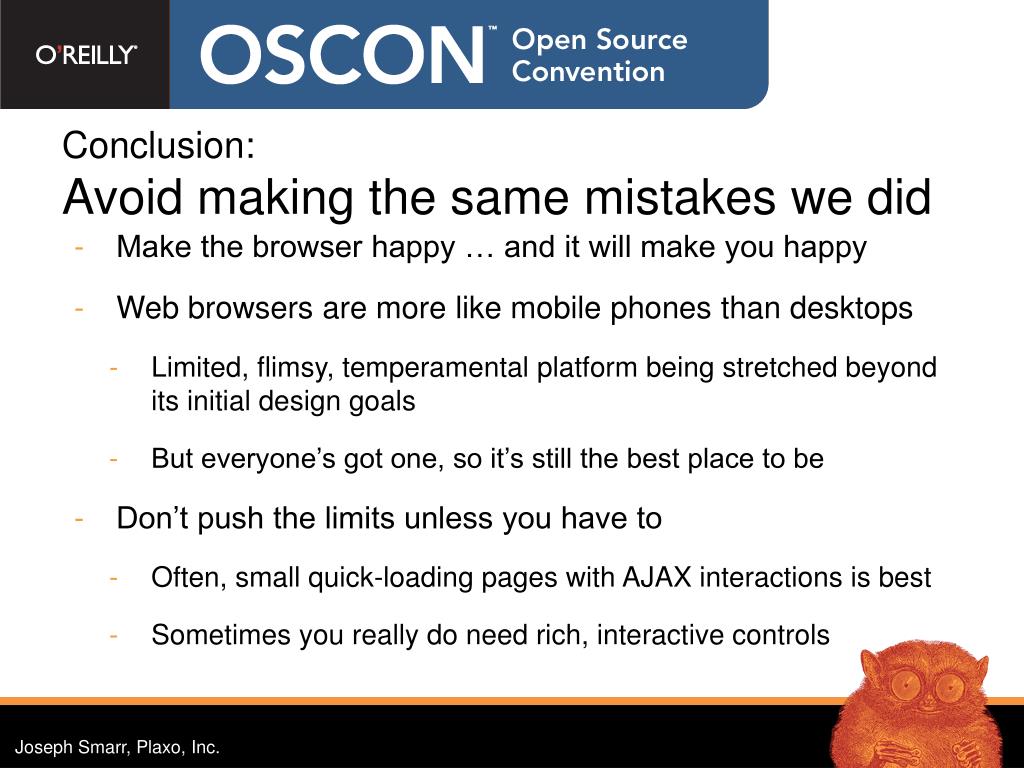 O'REILLY®

OSCON™ Open Source Convention

Conclusion:
Avoid making the same mistakes we did

- Make the browser happy … and it will make you happy
- Web browsers are more like mobile phones than desktops
  - Limited, flimsy, temperamental platform being stretched beyond its initial design goals
  - But everyone’s got one, so it’s still the best place to be
- Don’t push the limits unless you have to
  - Often, small quick-loading pages with AJAX interactions is best
  - Sometimes you really do need rich, interactive controls

Joseph Smarr, Plaxo, Inc.